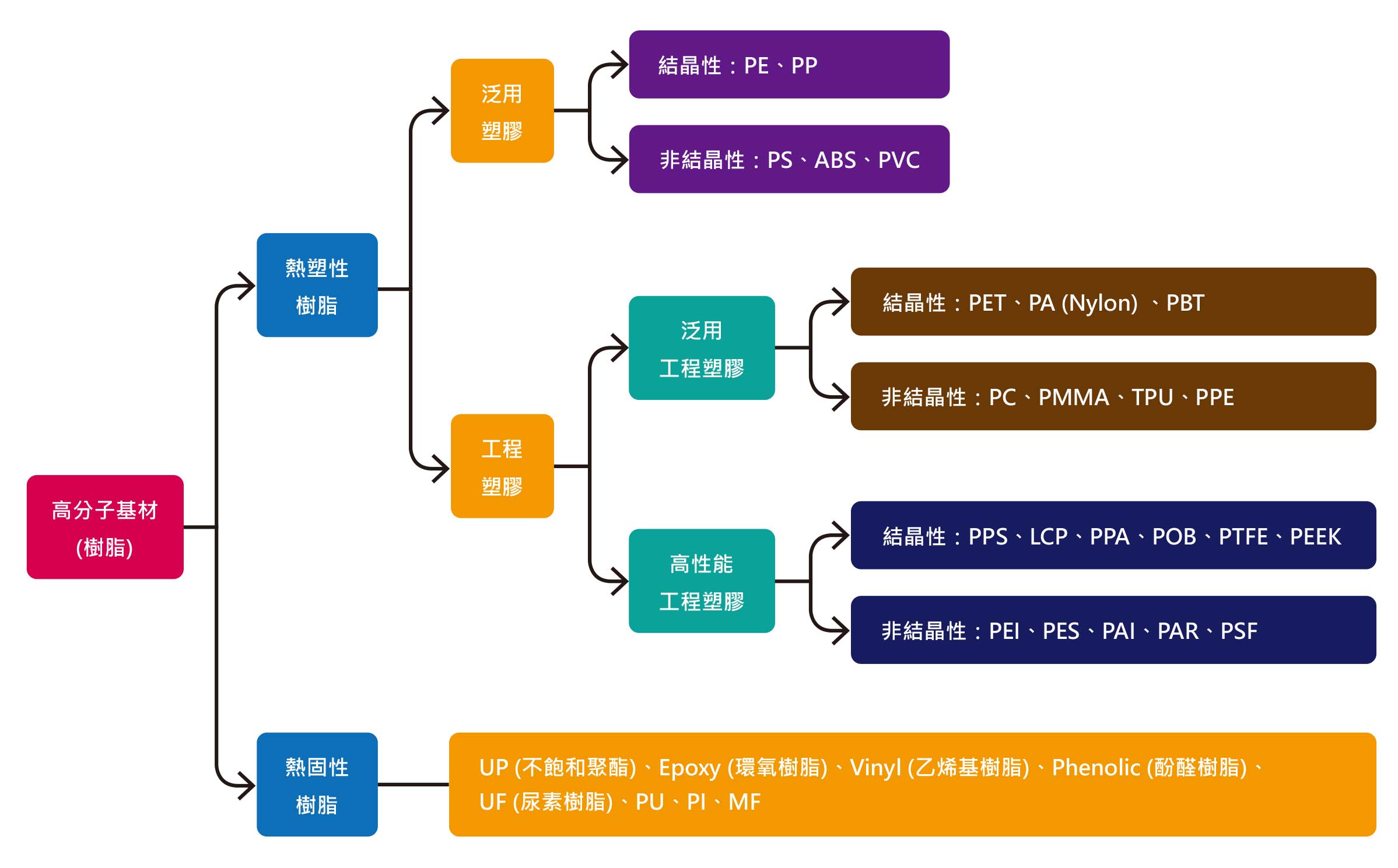 高分子基材
(樹脂)

熱塑性
樹脂

泛用
塑膠

結晶性：PE、PP

非結晶性：PS、ABS、PVC

工程
塑膠

泛用
工程塑膠

結晶性：PET、PA (Nylon) 、PBT

非結晶性：PC、PMMA、TPU、PPE

高性能
工程塑膠

結晶性：PPS、LCP、PPA、POB、PTFE、PEEK

非結晶性：PEI、PES、PAI、PAR、PSF

熱固性
樹脂

UP (不飽和聚酯)、Epoxy (環氧樹脂)、Vinyl (乙烯基樹脂)、Phenolic (酚醛樹脂)、UF (尿素樹脂)、PU、PI、MF